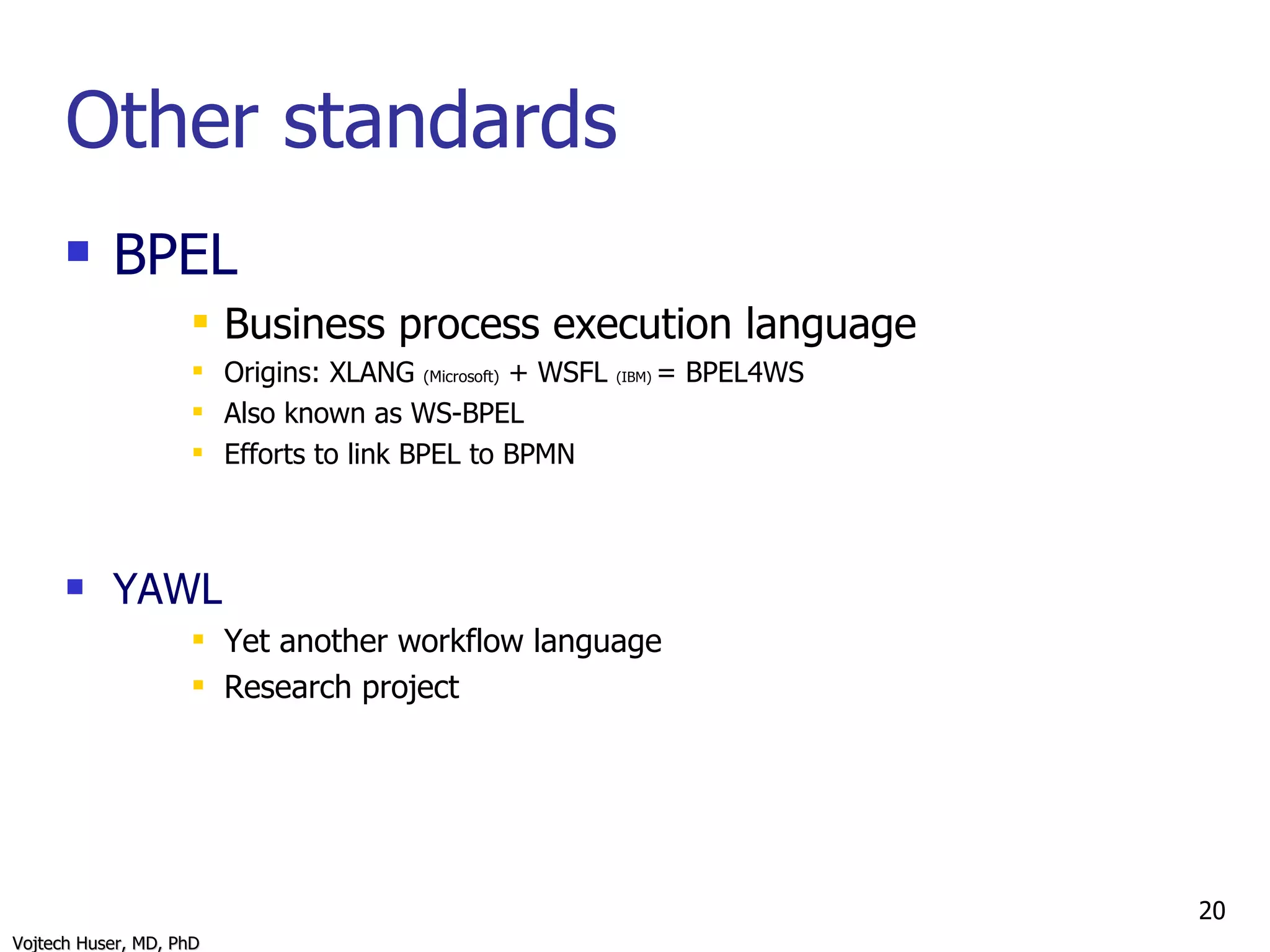 Other standards

BPEL

Business process execution language

Origins: XLANG (Microsoft) + WSFL (IBM) = BPEL4WS

Also known as WS-BPEL

Efforts to link BPEL to BPMN

YAWL

Yet another workflow language

Research project

20

Vojtech Huser, MD, PhD